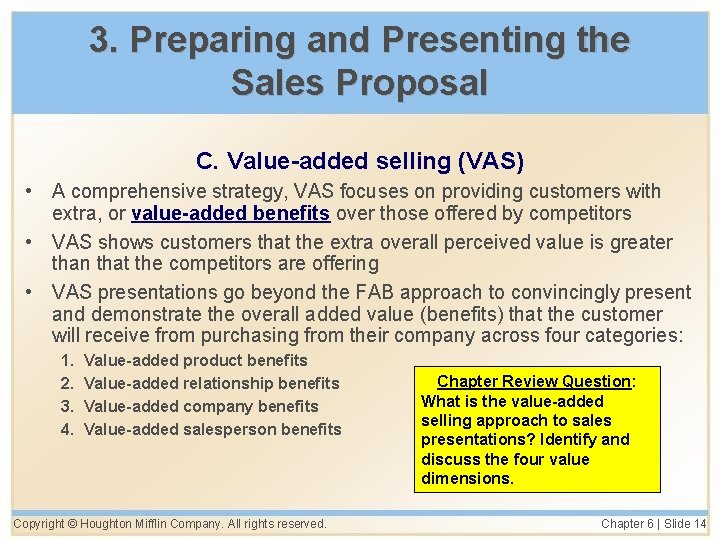 3. Preparing and Presenting the Sales Proposal

C. Value-added selling (VAS)

• A comprehensive strategy, VAS focuses on providing customers with extra, or value-added benefits over those offered by competitors

• VAS shows customers that the extra overall perceived value is greater than that the competitors are offering

• VAS presentations go beyond the FAB approach to convincingly present and demonstrate the overall added value (benefits) that the customer will receive from purchasing from their company across four categories:

1. Value-added product benefits
2. Value-added relationship benefits
3. Value-added company benefits
4. Value-added salesperson benefits

Chapter Review Question: What is the value-added selling approach to sales presentations? Identify and discuss the four value dimensions.

Copyright © Houghton Mifflin Company. All rights reserved.

Chapter 6 | Slide 14